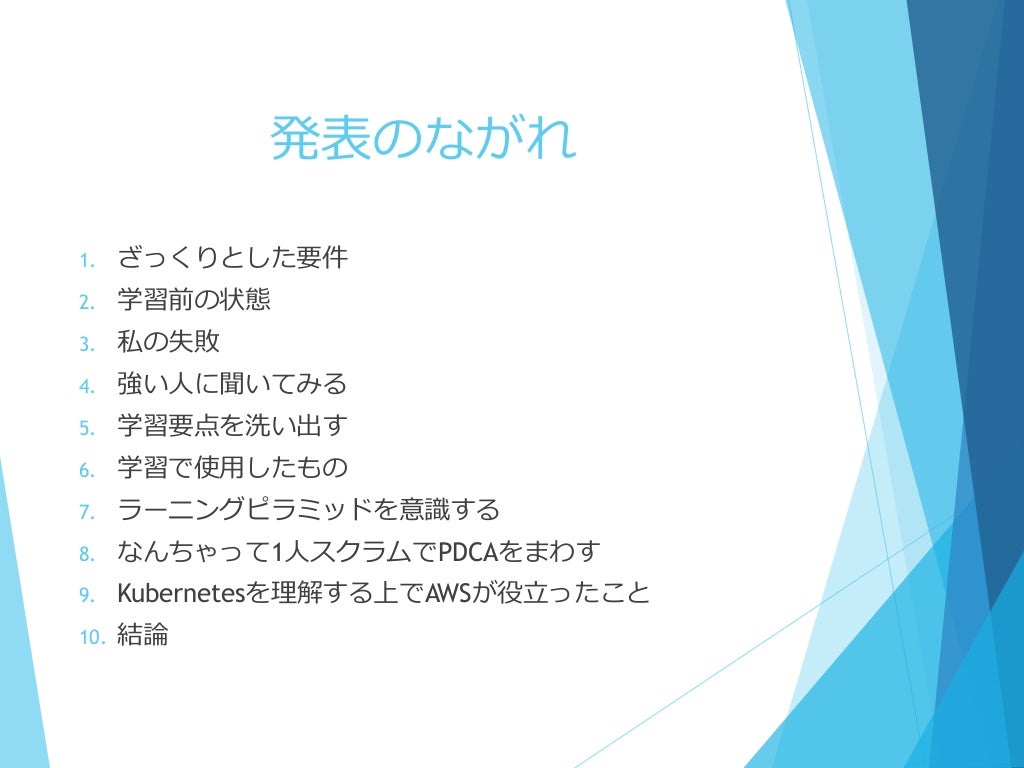 発表のながれ

1. ざっくりとした要件
2. 学習前の状態
3. 私の失敗
4. 強い人に聞いてみる
5. 学習要点を洗い出す
6. 学習で使用したもの
7. ラーニングピラミッドを意識する
8. なんちゃって1人スクラムでPDCAをまわす
9. Kubernetesを理解する上でAWSが役立ったこと
10. 結論